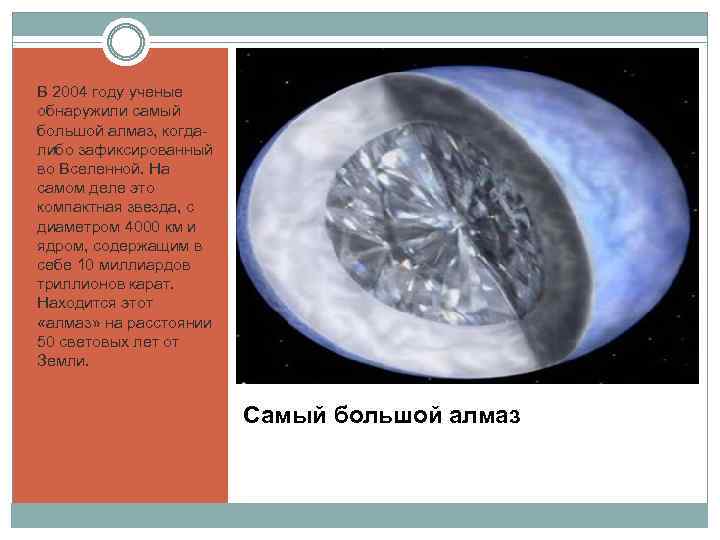 В 2004 году ученые обнаружили самый большой алмаз, когда-либо зафиксированный во Вселенной. На самом деле это компактная звезда, с диаметром 4000 км и ядром, содержащим в себе 10 миллиардов триллионов карат. Находится этот «алмаз» на расстоянии 50 световых лет от Земли.

Самый большой алмаз